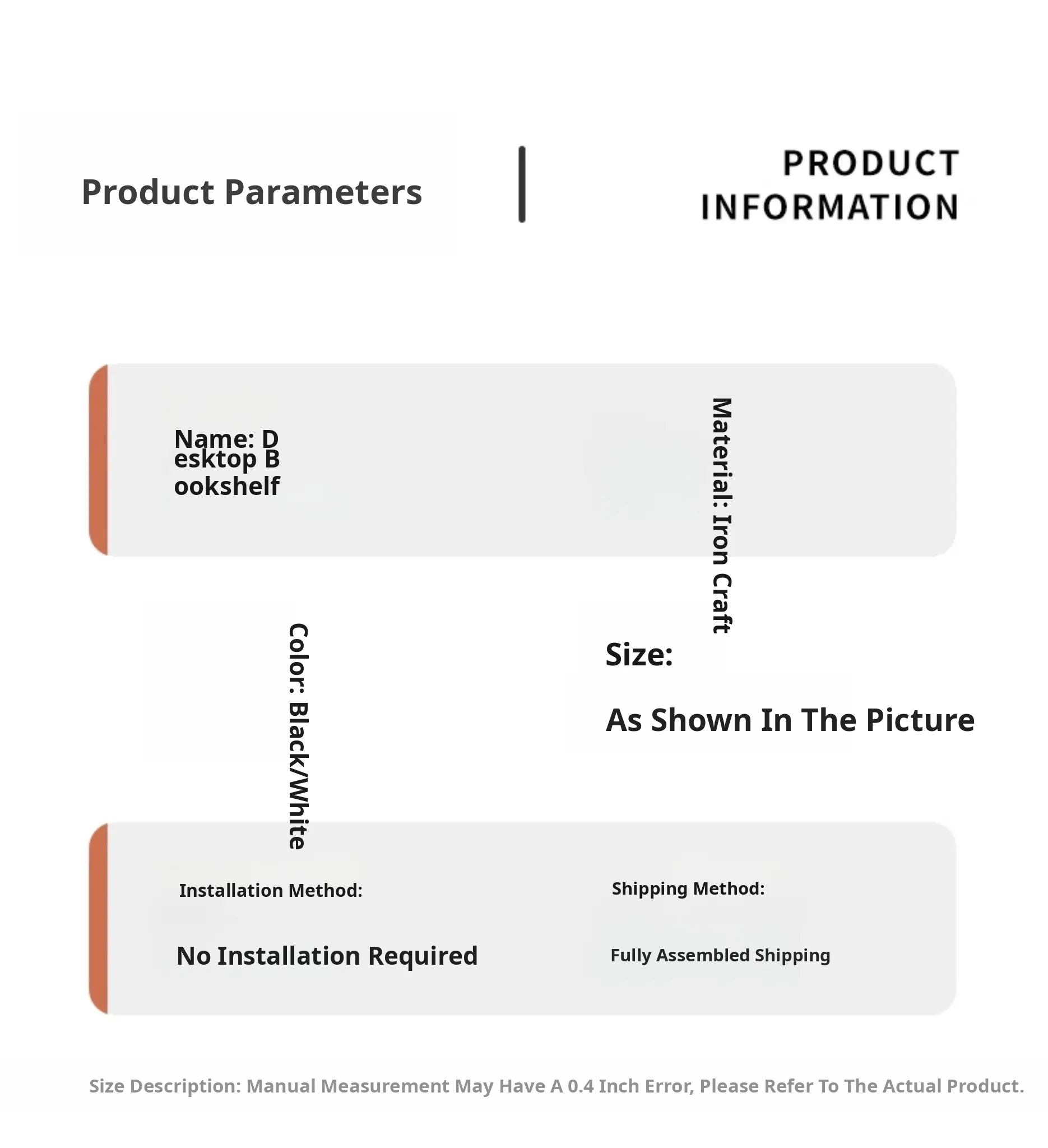 Product Parameters

PRODUCT
INFORMATION

Name: D
esktop B
ookshelf

Material: Iron Craft

Color: Black/White

Size:

As Shown In The Picture

Installation Method:

No Installation Required

Shipping Method:

Fully Assembled Shipping

Size Description: Manual Measurement May Have A 0.4 Inch Error, Please Refer To The Actual Product.